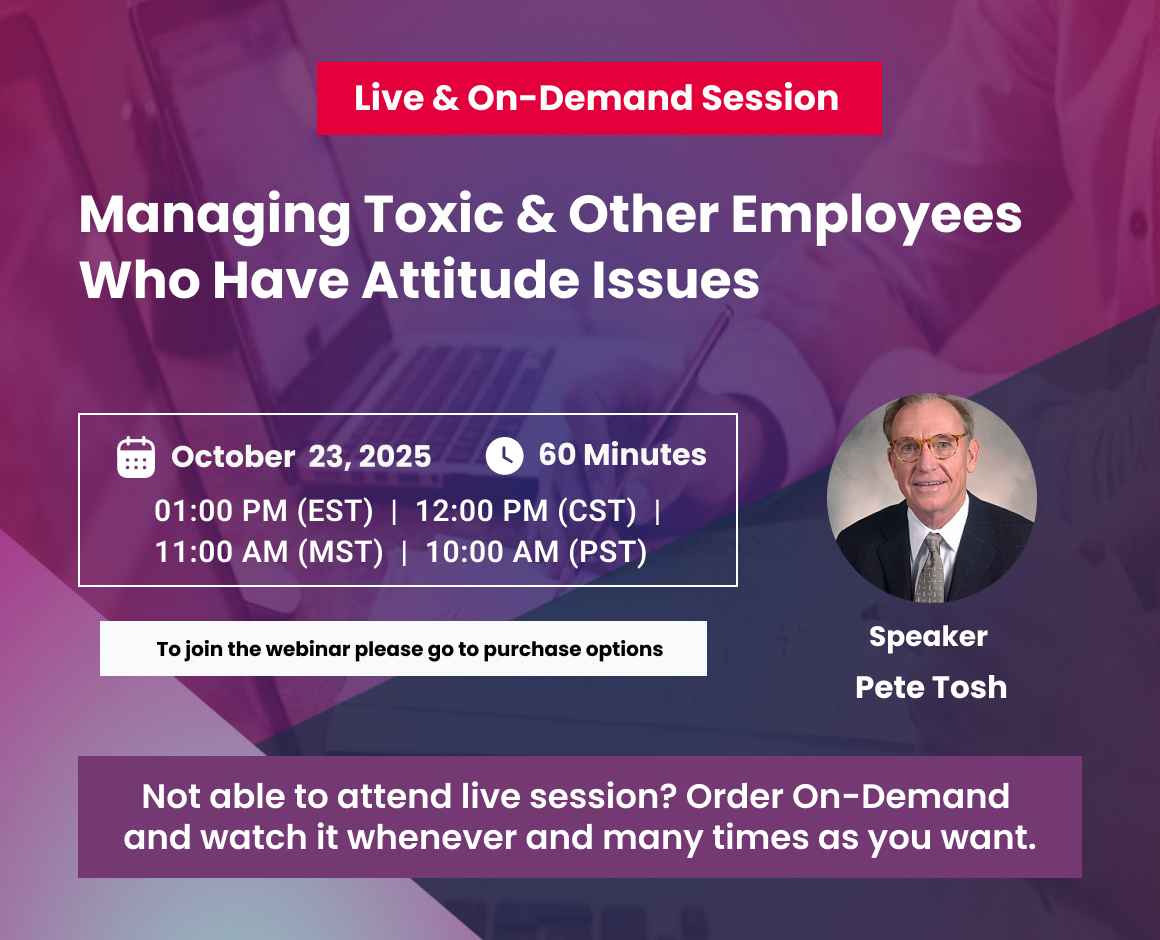 Live & On-Demand Session

Managing Toxic & Other Employees Who Have Attitude Issues

October 23, 2025

60 Minutes

01:00 PM (EST) | 12:00 PM (CST) | 11:00 AM (MST) | 10:00 AM (PST)

To join the webinar please go to purchase options

Speaker
Pete Tosh

Not able to attend live session? Order On-Demand and watch it whenever and many times as you want.